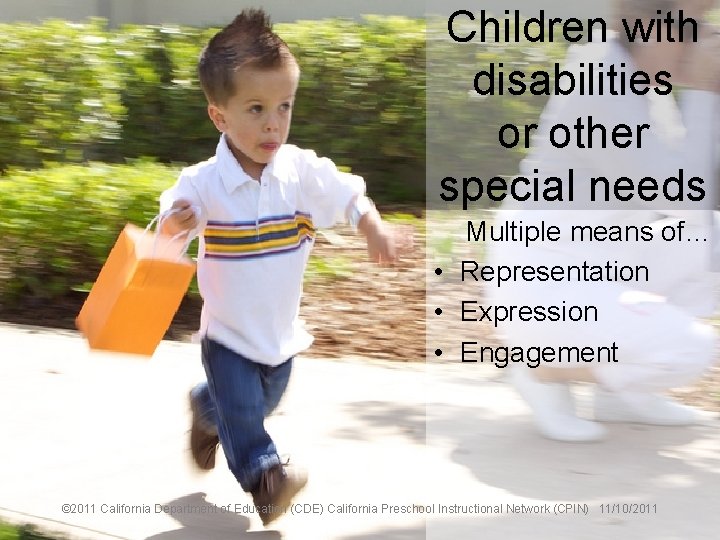 Children with disabilities or other special needs

Multiple means of...

• Representation
• Expression
• Engagement

©2011 California Department of Education (CDE) California Preschool Instructional Network (CPIN) 11/10/2011